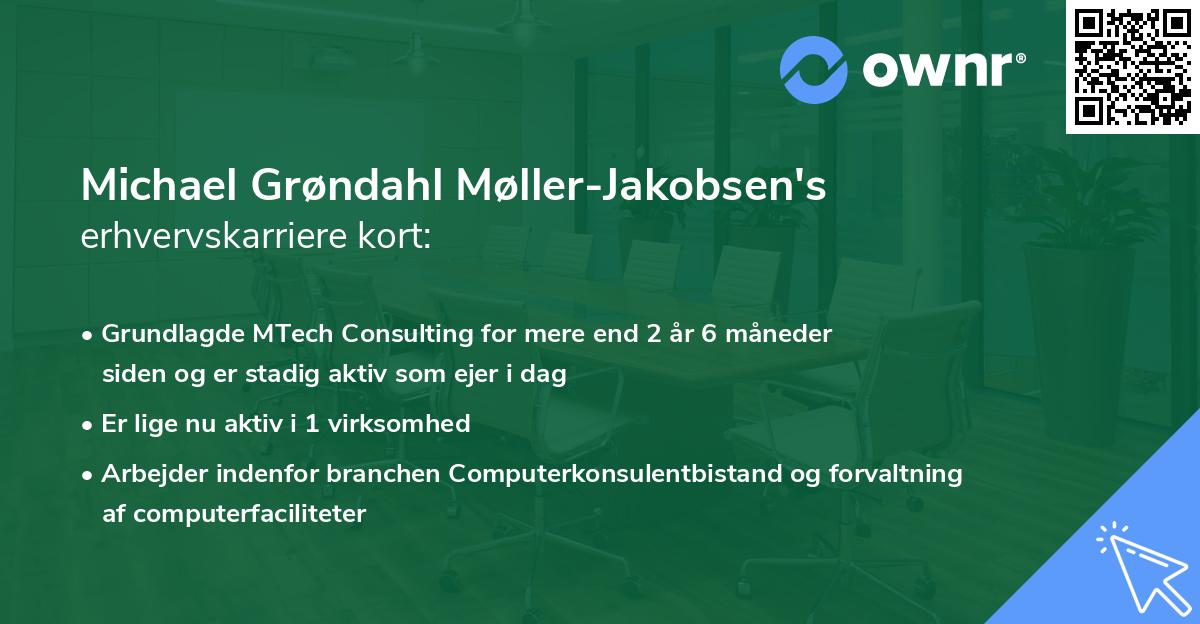 ownr®

Michael Grøndahl Møller-Jakobsen's
erhvervskarriere kort:

• Grundlagde MTech Consulting for mere end 2 år 6 måneder siden og er stadig aktiv som ejer i dag

• Er lige nu aktiv i 1 virksomhed

• Arbejder indenfor branchen Computerkonsulentbistand og forvaltning af computerfaciliteter